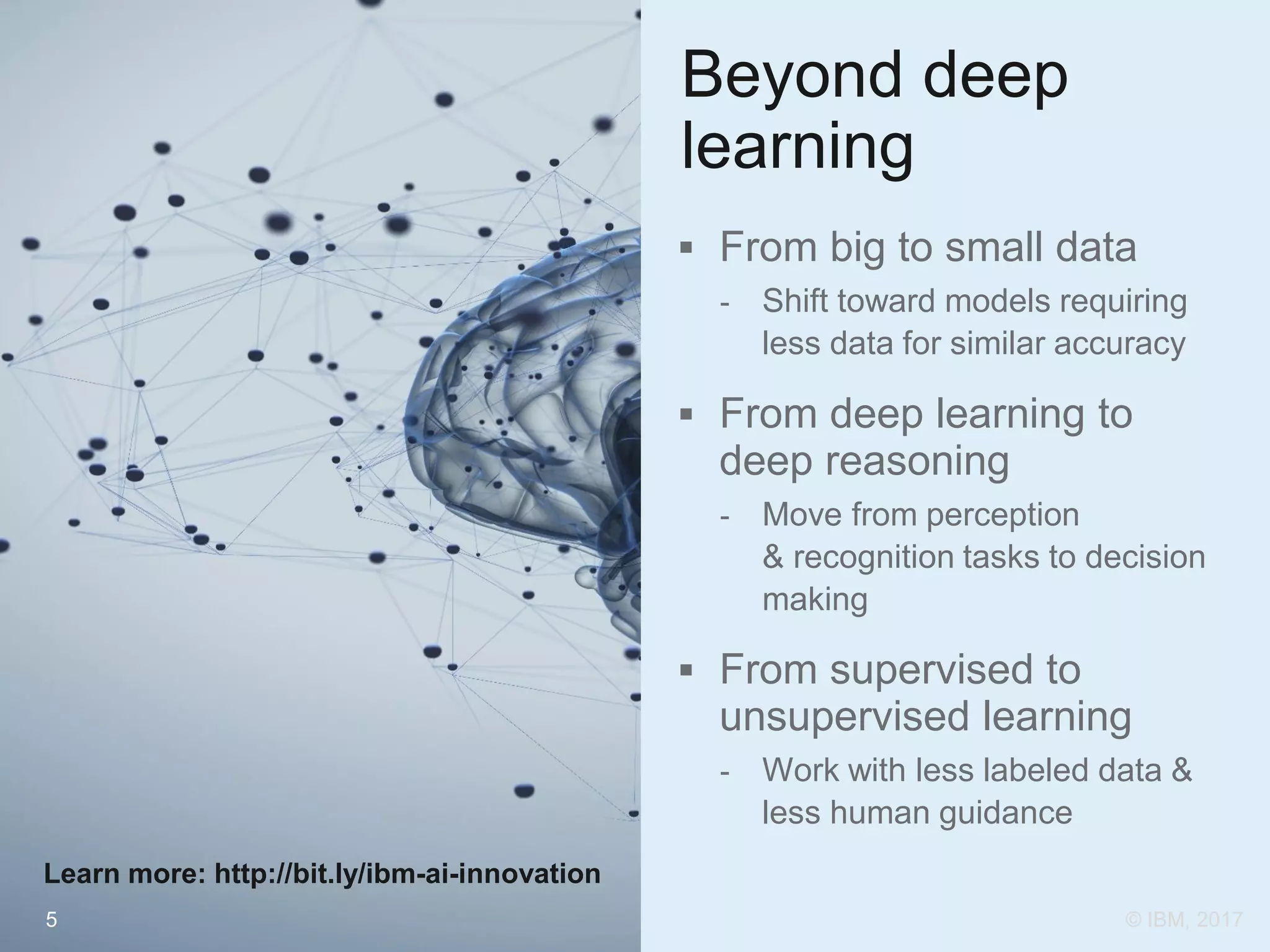 Beyond deep learning

▪ From big to small data

- Shift toward models requiring less data for similar accuracy

▪ From deep learning to deep reasoning

- Move from perception & recognition tasks to decision making

▪ From supervised to unsupervised learning

- Work with less labeled data & less human guidance

Learn more: http://bit.ly/ibm-ai-innovation

5

© IBM, 2017